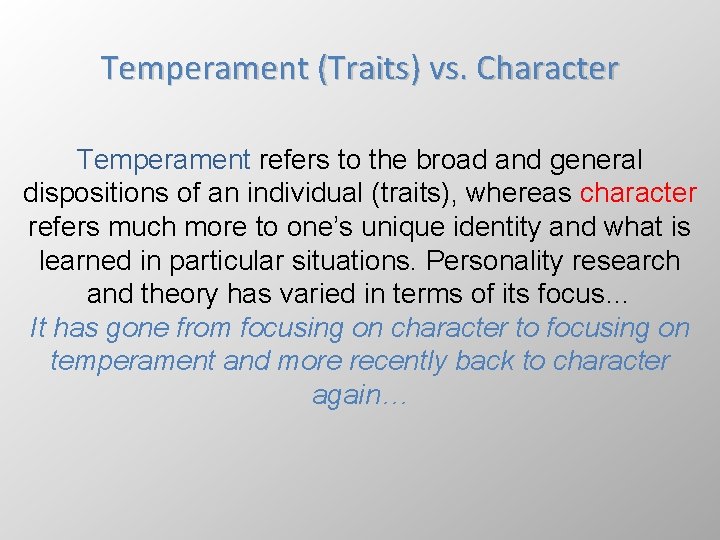 Temperament (Traits) vs. Character

Temperament refers to the broad and general dispositions of an individual (traits), whereas character refers much more to one's unique identity and what is learned in particular situations. Personality research and theory has varied in terms of its focus... It has gone from focusing on character to focusing on temperament and more recently back to character again…